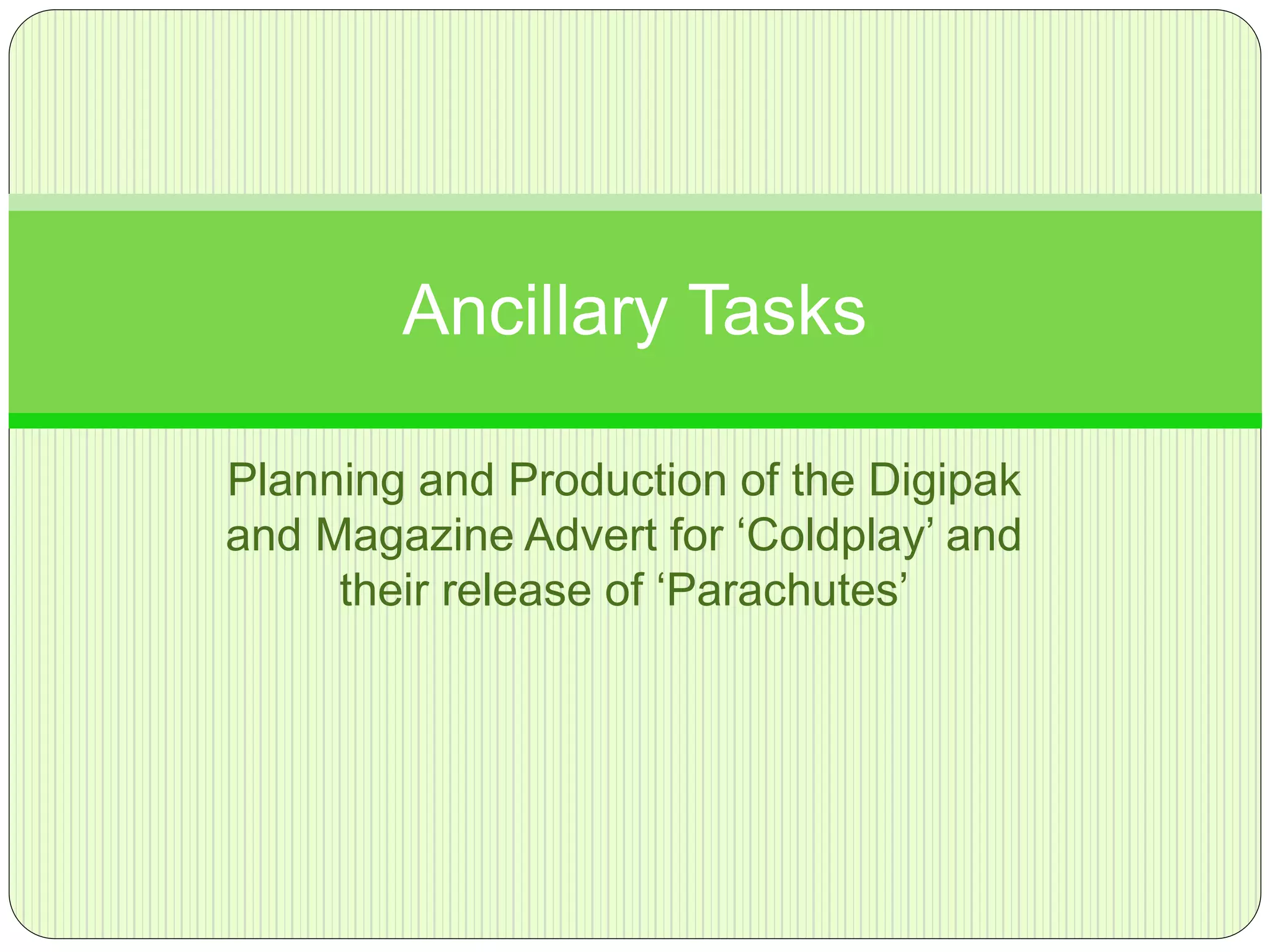 Ancillary Tasks

Planning and Production of the Digipak and Magazine Advert for ‘Coldplay’ and their release of ‘Parachutes’